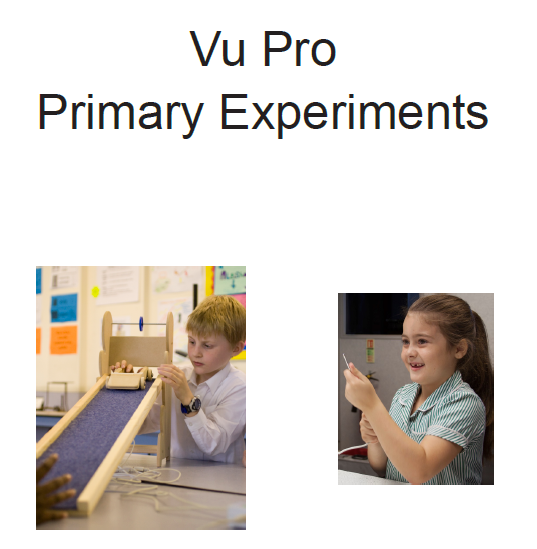 Vu Pro
Primary Experiments